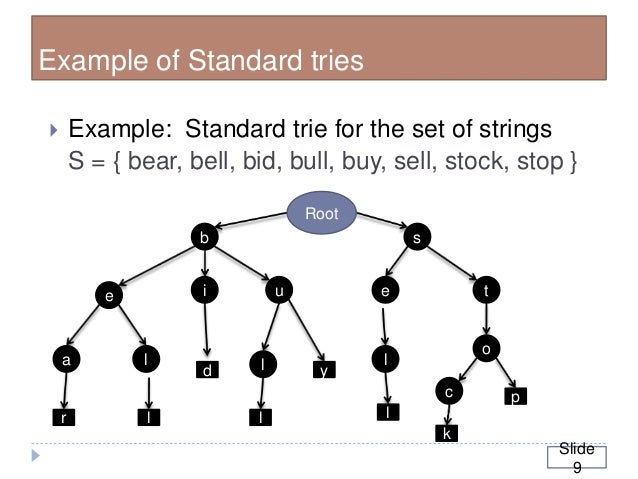 Example of Standard tries

Example: Standard trie for the set of strings
S = { bear, bell, bid, bull, buy, sell, stock, stop }

Root
b
s
e
i
u
e
t
a
l
d
l
y
l
o
r
l
l
l
c
p
k

Slide 9